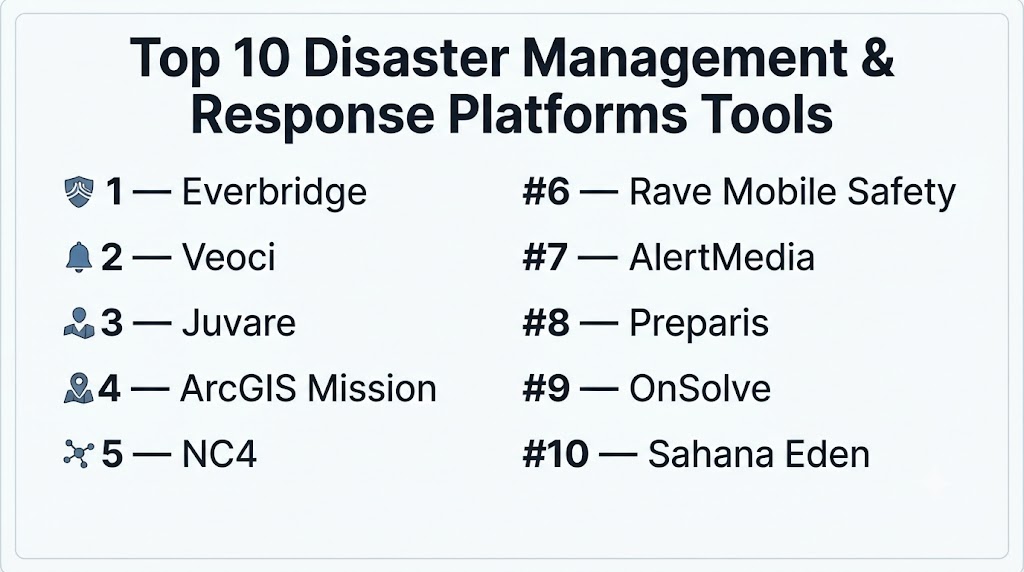 Top 10 Disaster Management & Response Platforms Tools

1 — Everbridge

2 — Veoci

3 — Juvare

4 — ArcGIS Mission

5 — NC4

#6 — Rave Mobile Safety

#7 — AlertMedia

#8 — Preparis

#9 — OnSolve

#10 — Sahana Eden